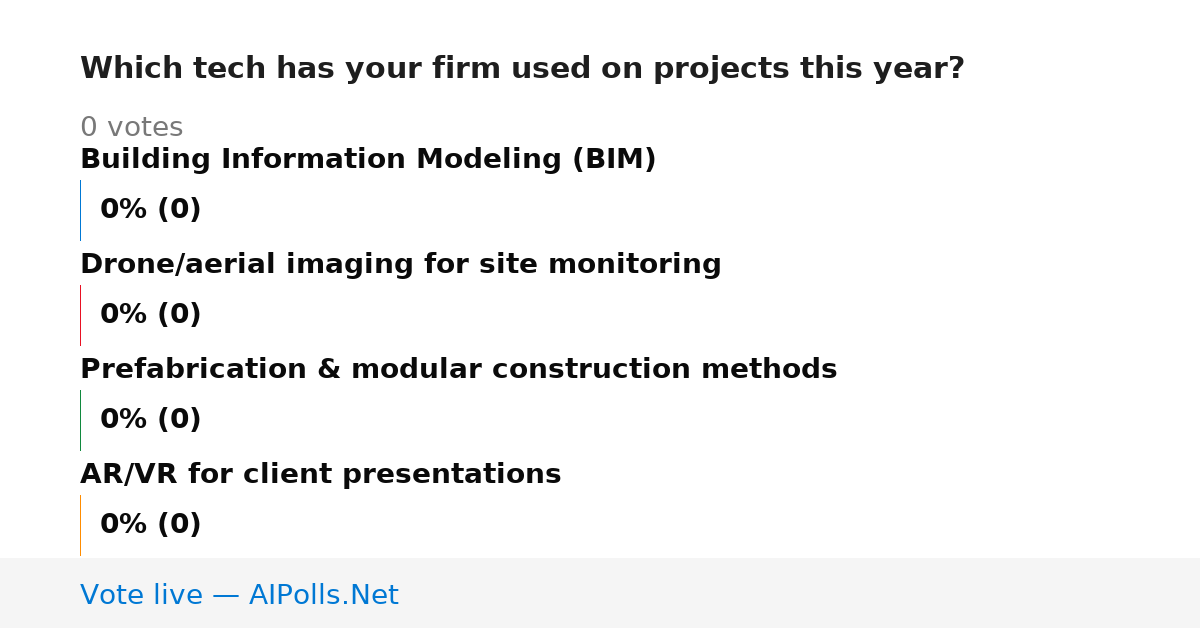 Which tech has your firm used on projects this year?

0 votes

Building Information Modeling (BIM)

0% (0)

Drone/aerial imaging for site monitoring

0% (0)

Prefabrication & modular construction methods

0% (0)

AR/VR for client presentations

0% (0)

Vote live — AIPolls.Net